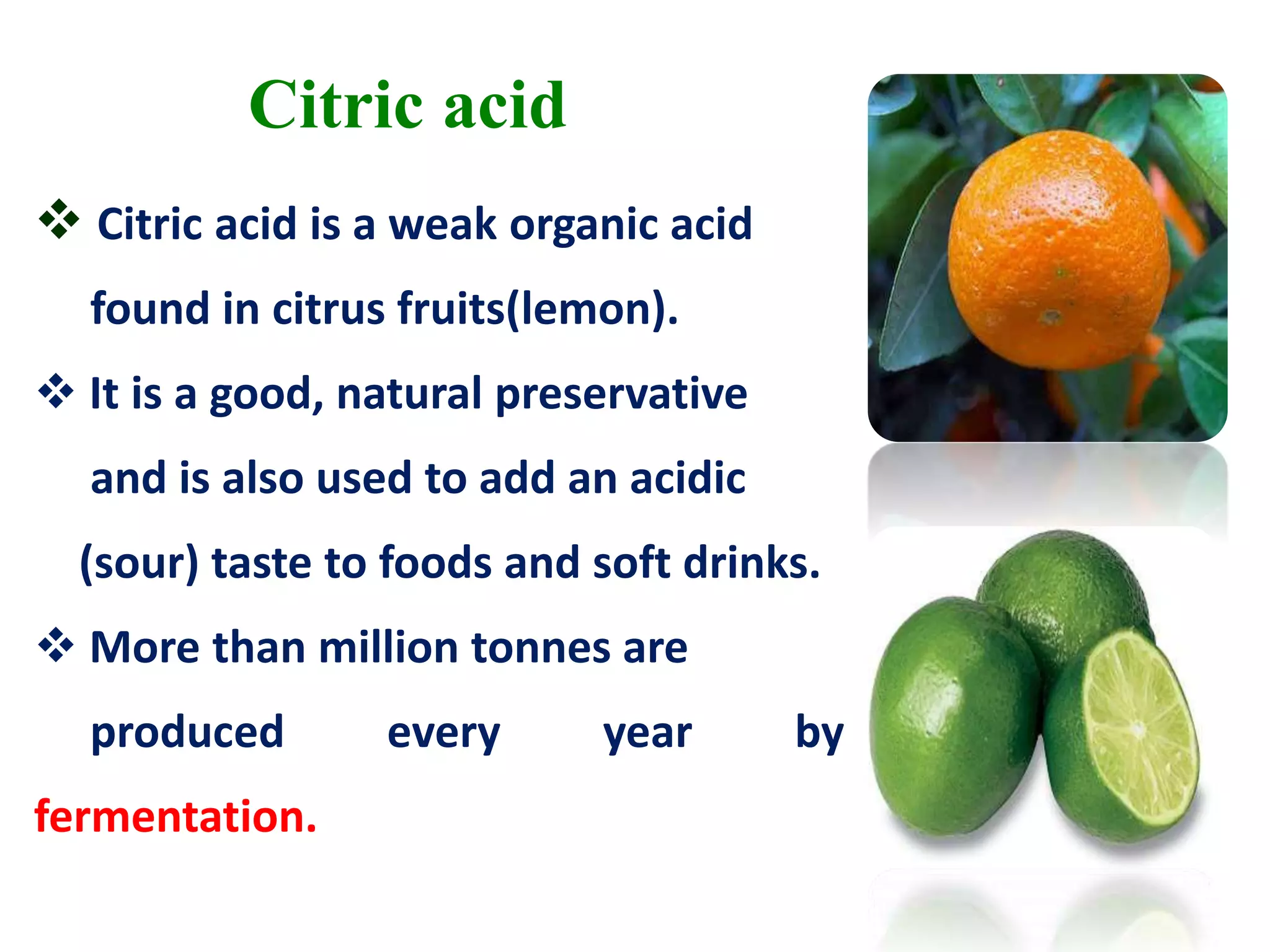 Citric acid

❖ Citric acid is a weak organic acid found in citrus fruits(lemon).

❖ It is a good, natural preservative and is also used to add an acidic (sour) taste to foods and soft drinks.

❖ More than million tonnes are produced every year by fermentation.